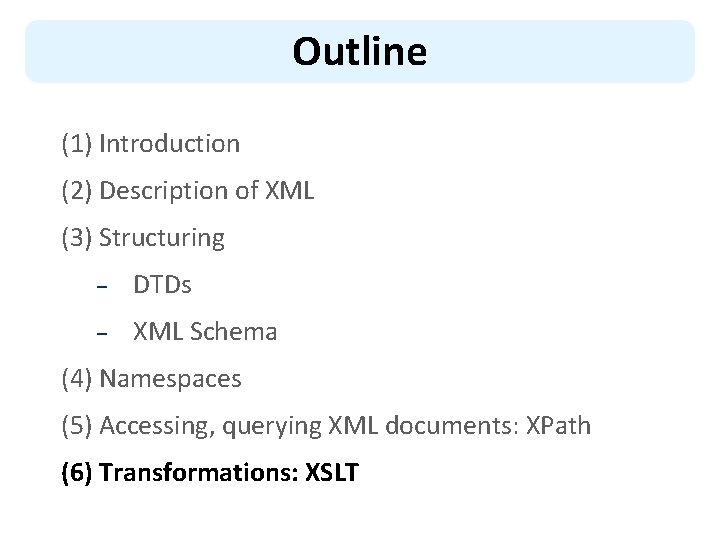 Outline

(1) Introduction

(2) Description of XML

(3) Structuring

– DTDs

– XML Schema

(4) Namespaces

(5) Accessing, querying XML documents: XPath

(6) Transformations: XSLT